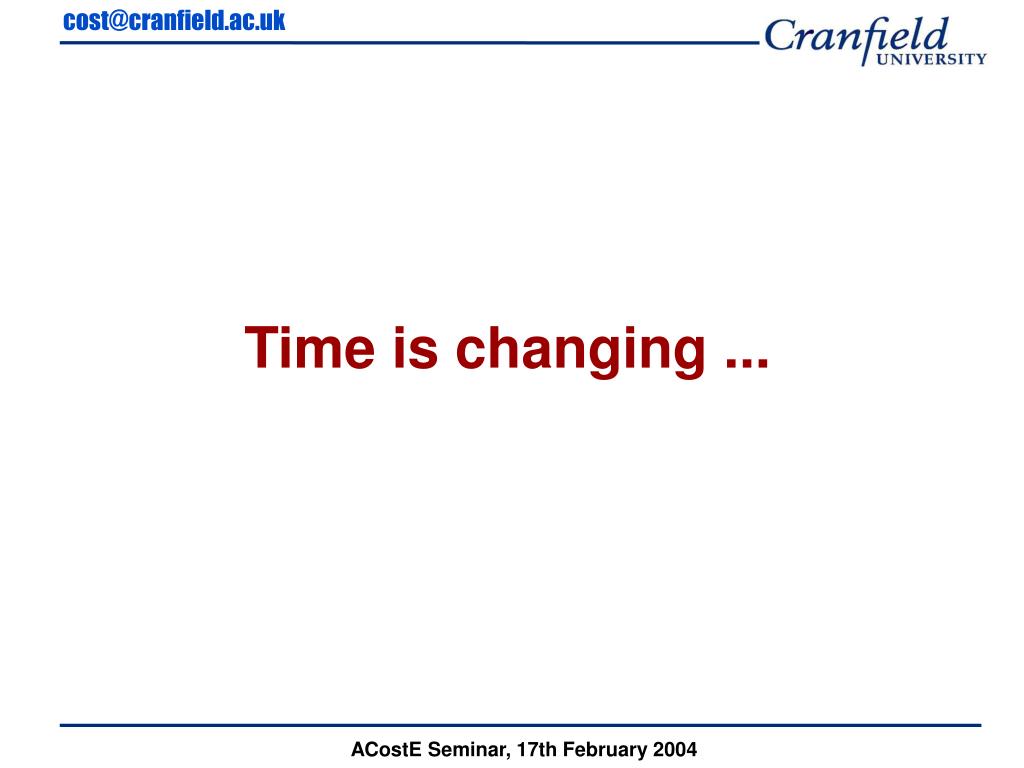 cost@cranfield.ac.uk

Cranfield
UNIVERSITY

Time is changing ...

ACostE Seminar, 17th February 2004